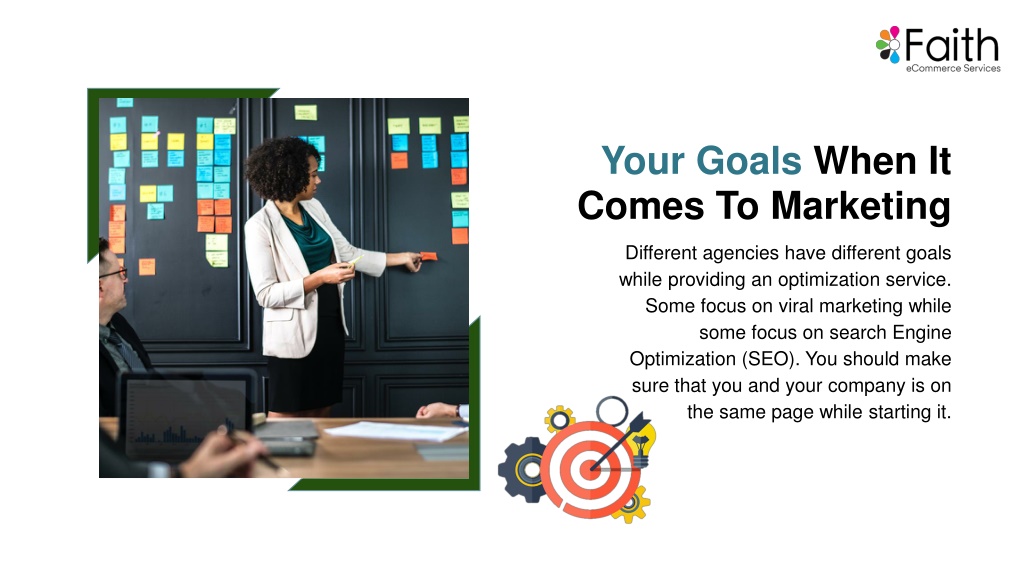 Faith
eCommerce Services

Your Goals When It Comes To Marketing

Different agencies have different goals while providing an optimization service. Some focus on viral marketing while some focus on search Engine Optimization (SEO). You should make sure that you and your company is on the same page while starting it.